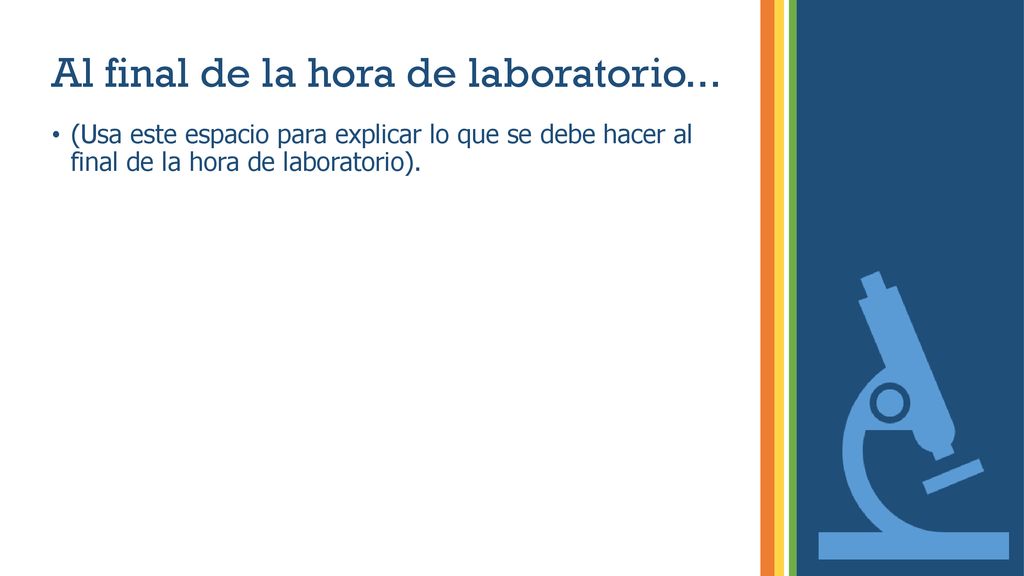 Al final de la hora de laboratorio...

• (Usa este espacio para explicar lo que se debe hacer al final de la hora de laboratorio).